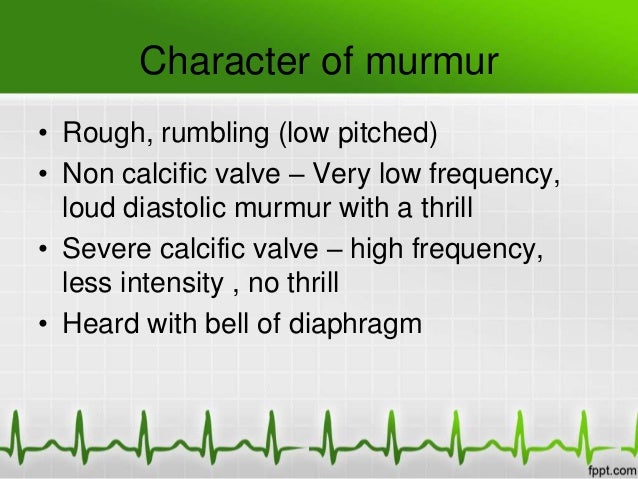 Character of murmur

• Rough, rumbling (low pitched)
• Non calcific valve – Very low frequency, loud diastolic murmur with a thrill
• Severe calcific valve – high frequency, less intensity , no thrill
• Heard with bell of diaphragm

fppt.com